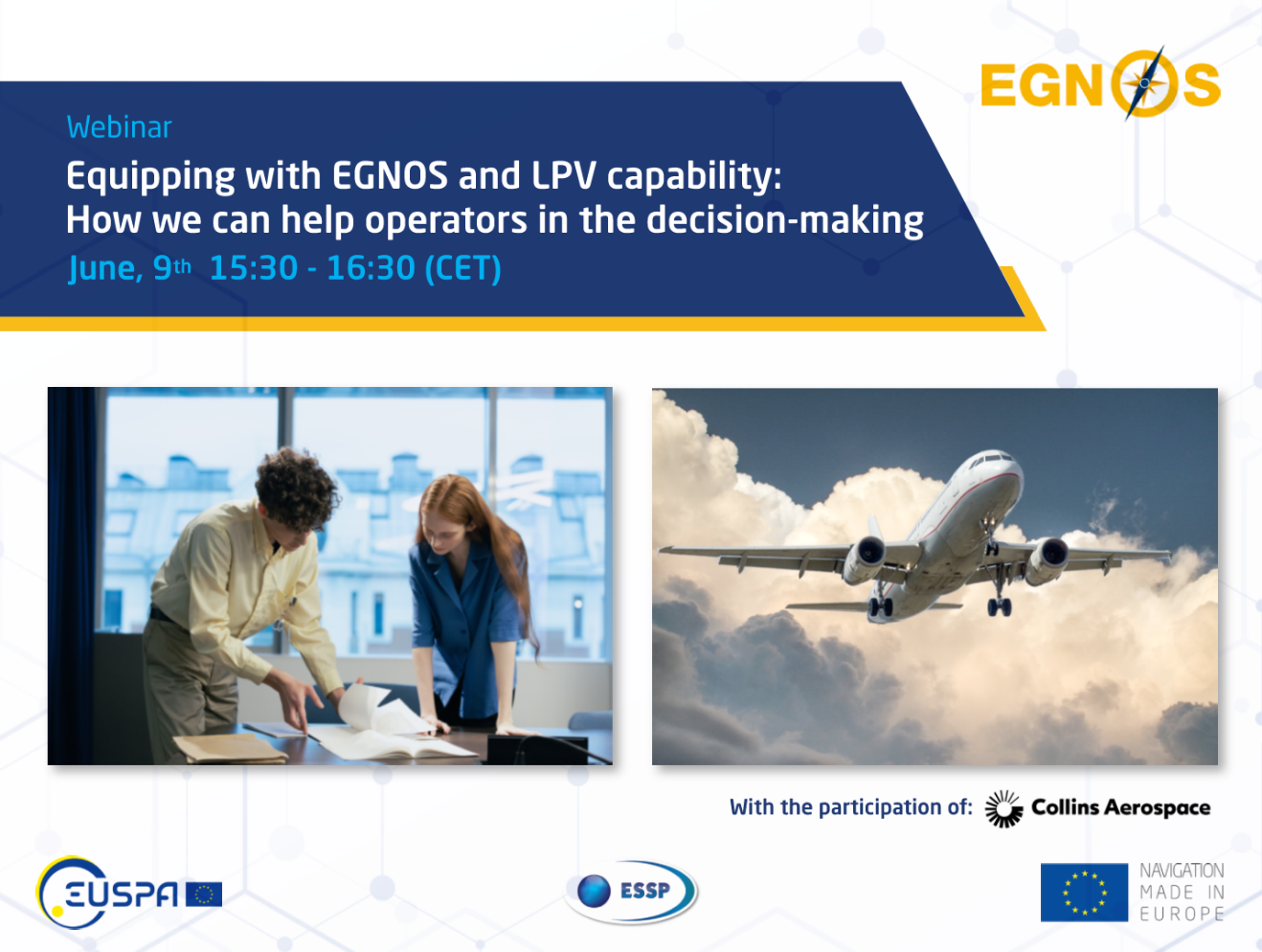 EGNOS

Webinar
Equipping with EGNOS and LPV capability:
How we can help operators in the decision-making
June, 9th 15:30 - 16:30 (CET)

With the participation of: Collins Aerospace

EUSPA

ESSP

NAVIGATION MADE IN EUROPE